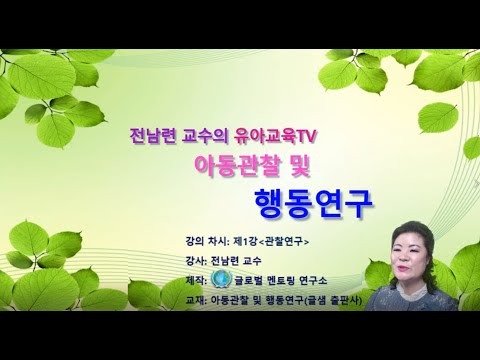 전남련 교수의 유아교육TV
아동관찰 및
행동연구

강의 차시: 제1강<관찰연구>
강사: 전남련 교수
제작: 글로벌 멘토링 연구소
교재: 아동관찰 및 행동연구(글샘 출판사)